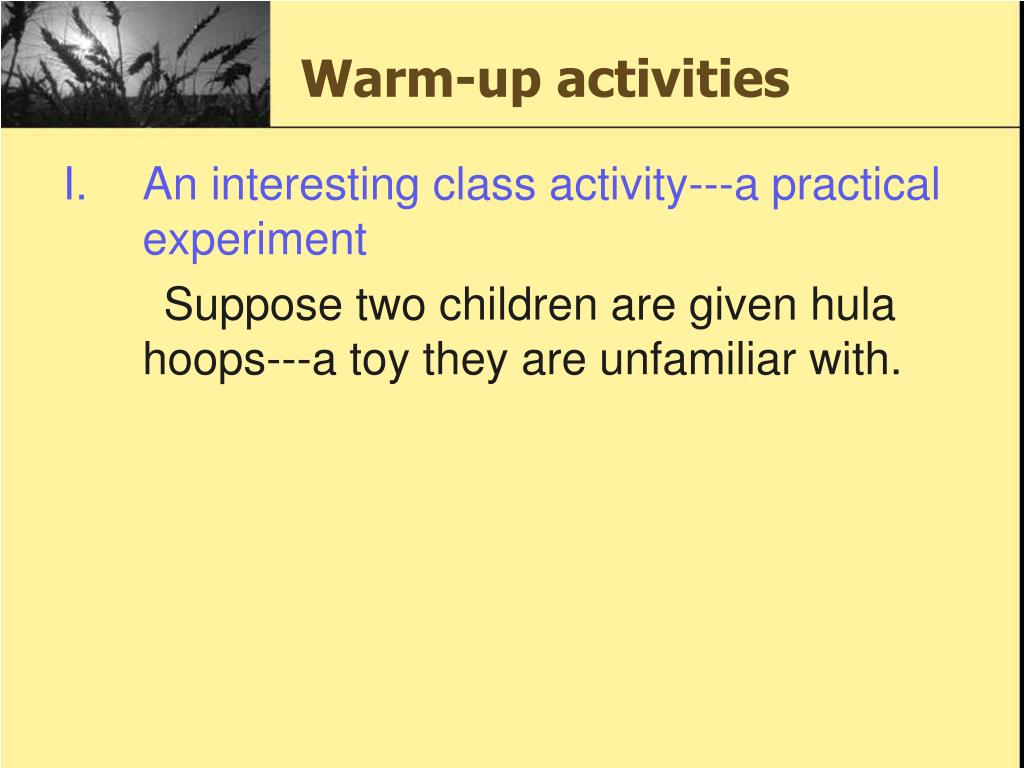 Warm-up activities

I. An interesting class activity---a practical experiment

Suppose two children are given hula hoops---a toy they are unfamiliar with.